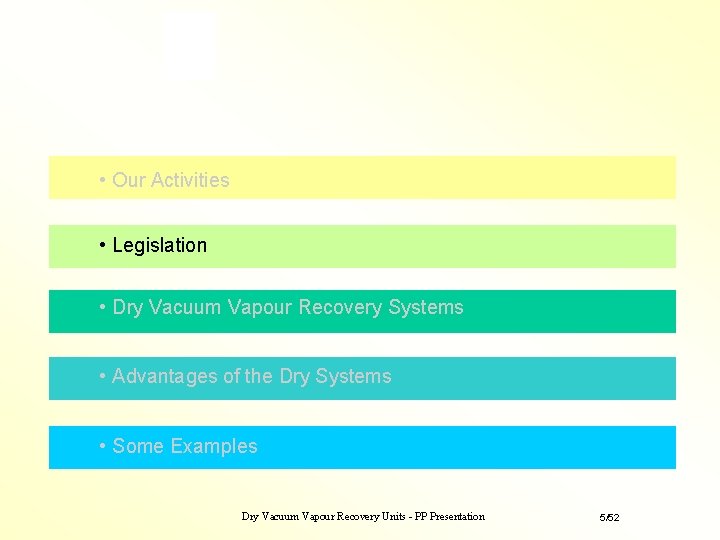 • Our Activities

• Legislation

• Dry Vacuum Vapour Recovery Systems

• Advantages of the Dry Systems

• Some Examples

Dry Vacuum Vapour Recovery Units - PP Presentation

5/52